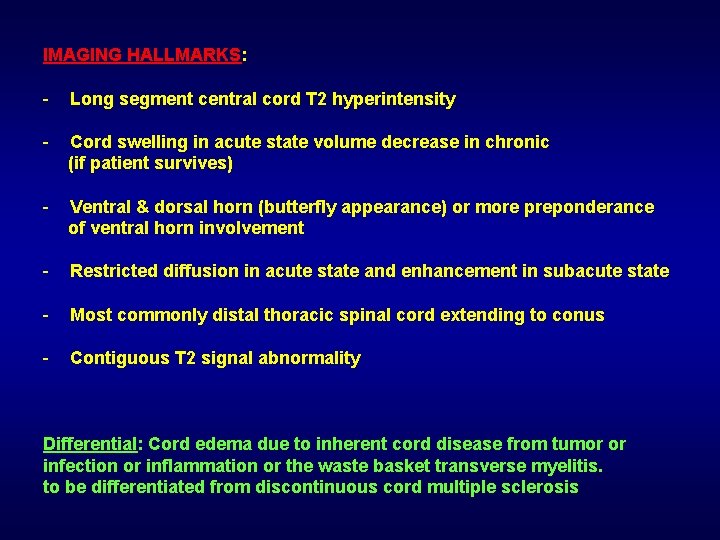 IMAGING HALLMARKS:

- Long segment central cord T2 hyperintensity

- Cord swelling in acute state volume decrease in chronic (if patient survives)

- Ventral & dorsal horn (butterfly appearance) or more preponderance of ventral horn involvement

- Restricted diffusion in acute state and enhancement in subacute state

- Most commonly distal thoracic spinal cord extending to conus

- Contiguous T2 signal abnormality

Differential: Cord edema due to inherent cord disease from tumor or infection or inflammation or the waste basket transverse myelitis.
to be differentiated from discontinuous cord multiple sclerosis